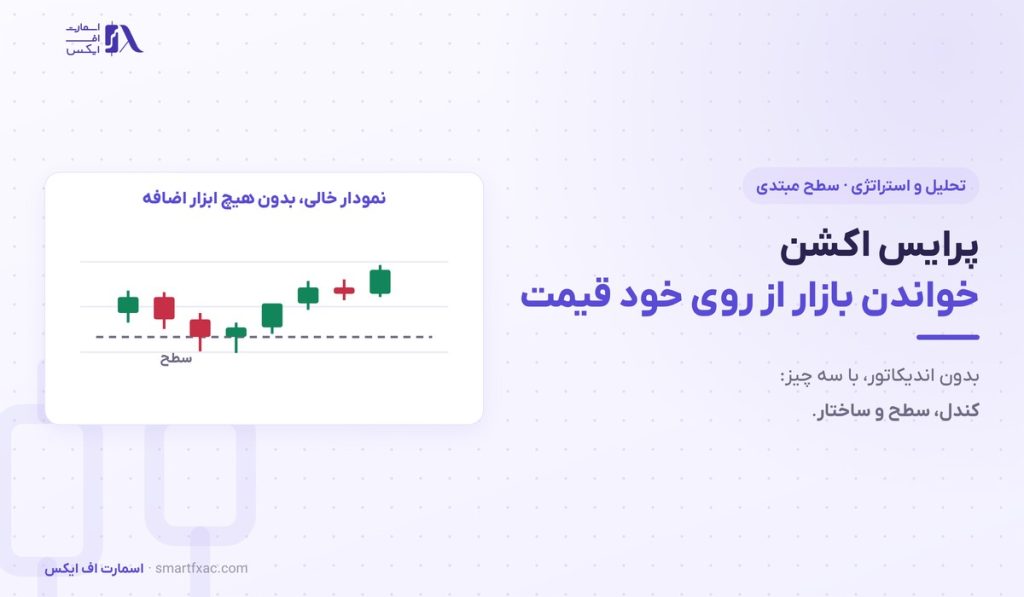 اسمارت
اف
ایکس

تحلیل و استراتژی · سطح مبتدی

پرایس اکشن
خواندن بازار از روی خود قیمت

بدون اندیکاتور، با سه چیز:
کندل، سطح و ساختار.

نمودار خالی، بدون هیچ ابزار اضافه

سطح

اسمارت اف ایکس · smartfxac.com